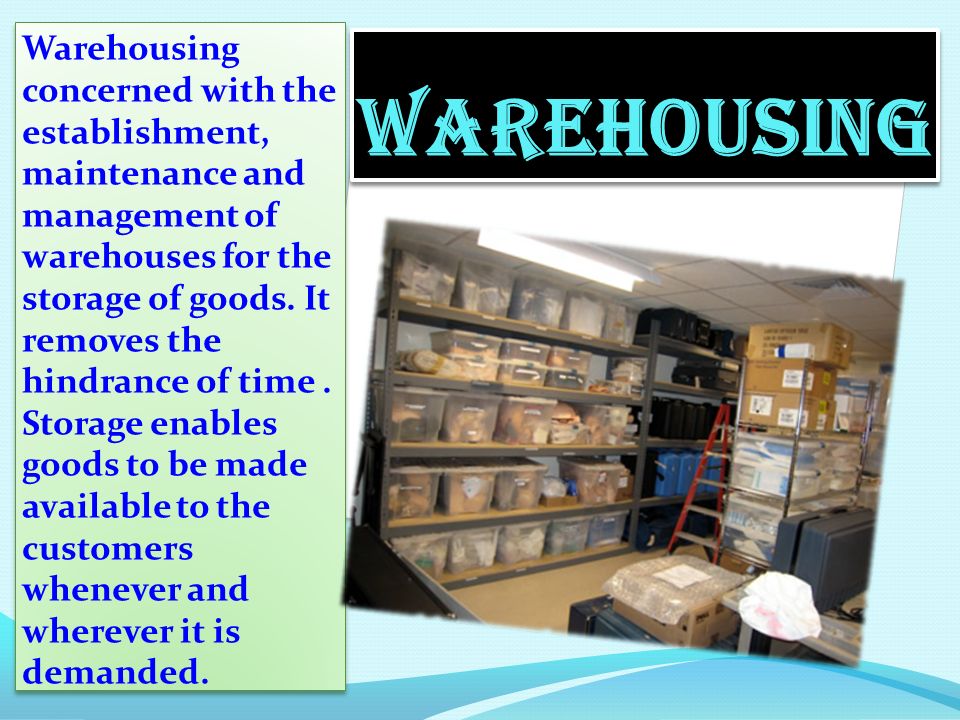 WAREHOUSING

Warehousing concerned with the establishment, maintenance and management of warehouses for the storage of goods. It removes the hindrance of time . Storage enables goods to be made available to the customers whenever and wherever it is demanded.